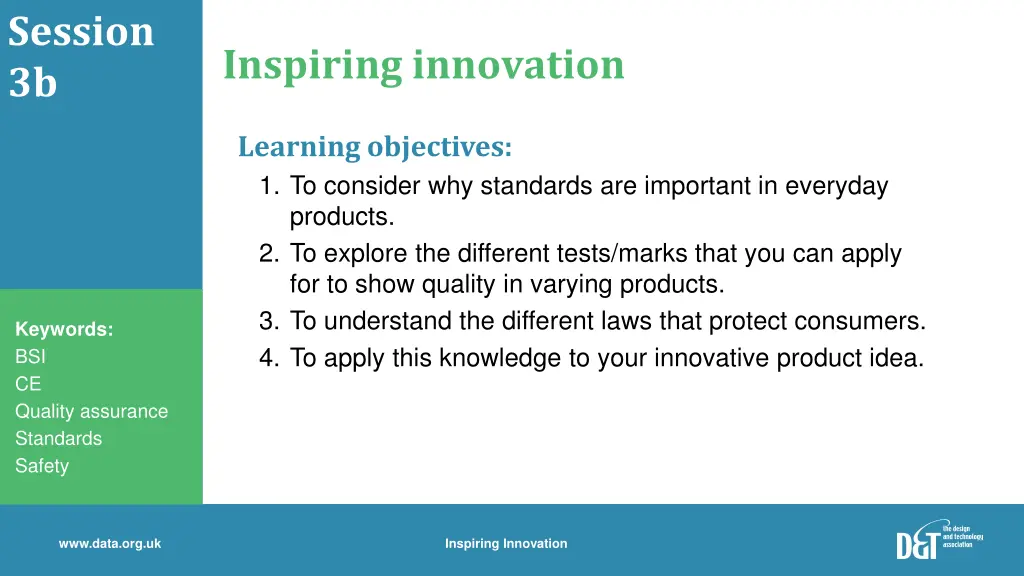 Session 3b

Inspiring innovation

Learning objectives:
1. To consider why standards are important in everyday products.
2. To explore the different tests/marks that you can apply for to show quality in varying products.
3. To understand the different laws that protect consumers.
4. To apply this knowledge to your innovative product idea.

Keywords:
BSI
CE
Quality assurance
Standards
Safety

www.data.org.uk

Inspiring Innovation

D&T the design and technology association